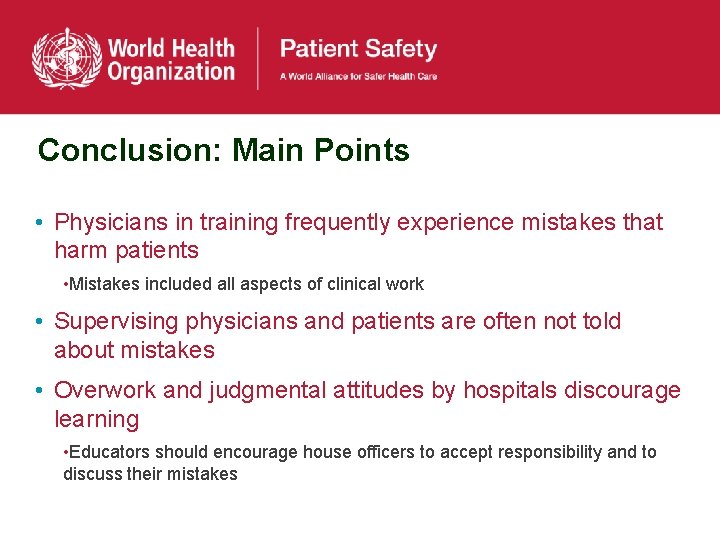 World Health Organization

Patient Safety
A World Alliance for Safer Health Care

Conclusion: Main Points

• Physicians in training frequently experience mistakes that harm patients

•Mistakes included all aspects of clinical work

• Supervising physicians and patients are often not told about mistakes

• Overwork and judgmental attitudes by hospitals discourage learning

•Educators should encourage house officers to accept responsibility and to discuss their mistakes